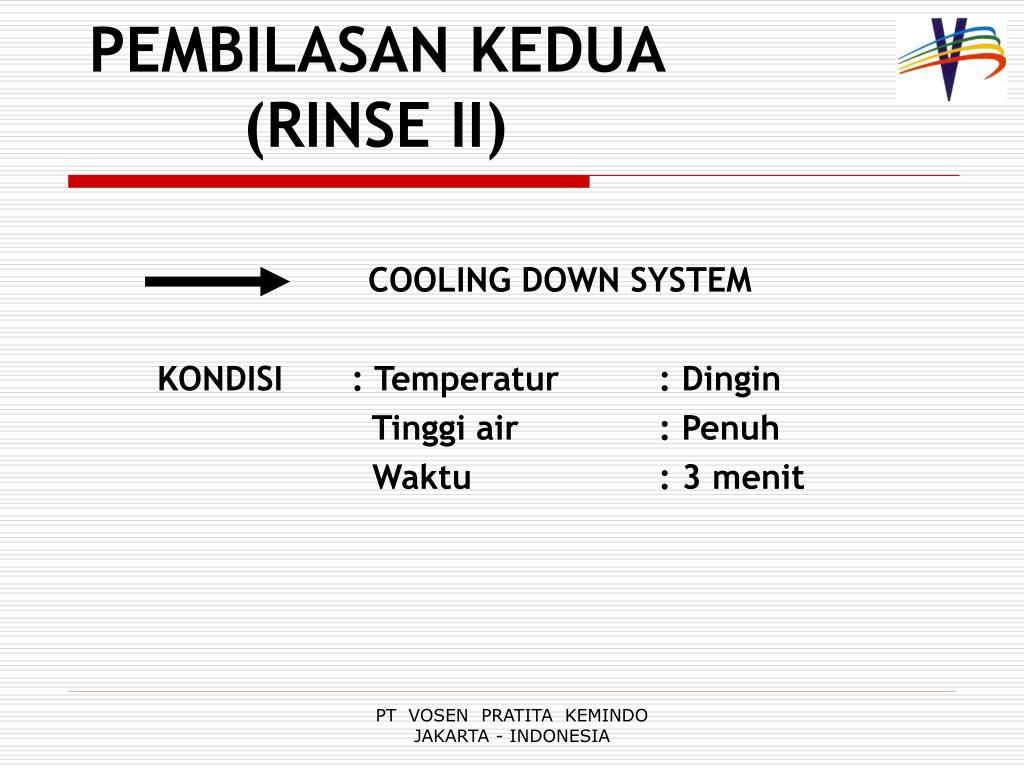 PEMBILASAN KEDUA
(RINSE II)

COOLING DOWN SYSTEM

KONDISI : Temperatur : Dingin
Tinggi air : Penuh
Waktu : 3 menit

PT VOSEN PRATITA KEMINDO
JAKARTA - INDONESIA